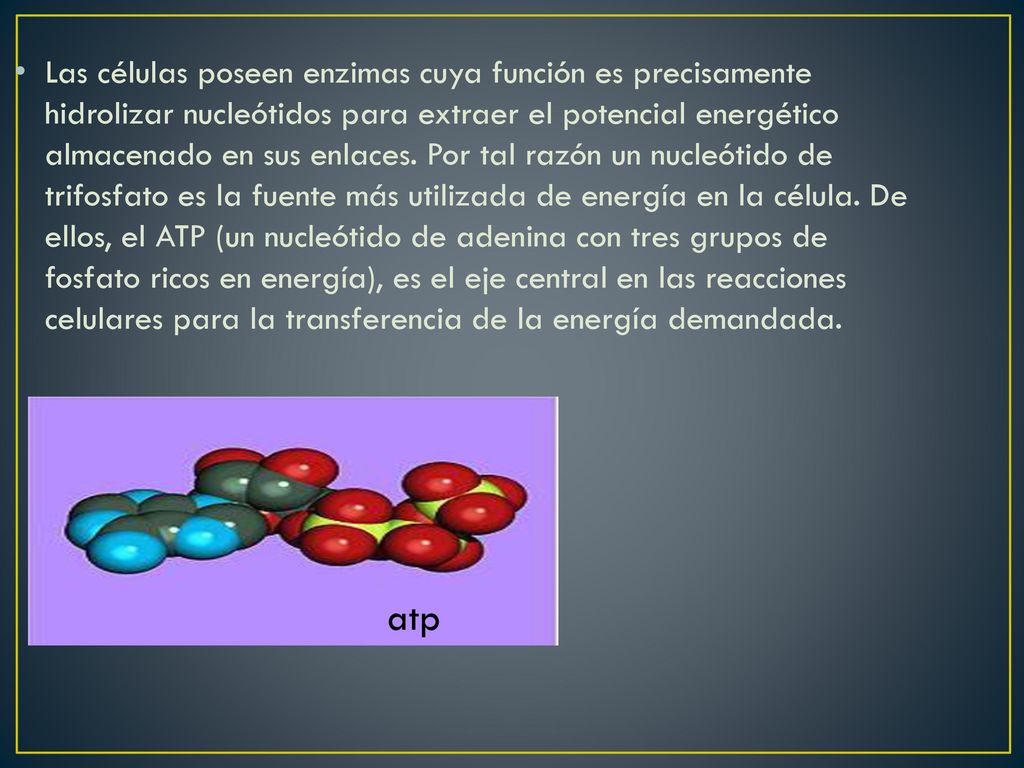 • Las células poseen enzimas cuya función es precisamente hidrolizar nucleótidos para extraer el potencial energético almacenado en sus enlaces. Por tal razón un nucleótido de trifosfato es la fuente más utilizada de energía en la célula. De ellos, el ATP (un nucleótido de adenina con tres grupos de fosfato ricos en energía), es el eje central en las reacciones celulares para la transferencia de la energía demandada.

atp